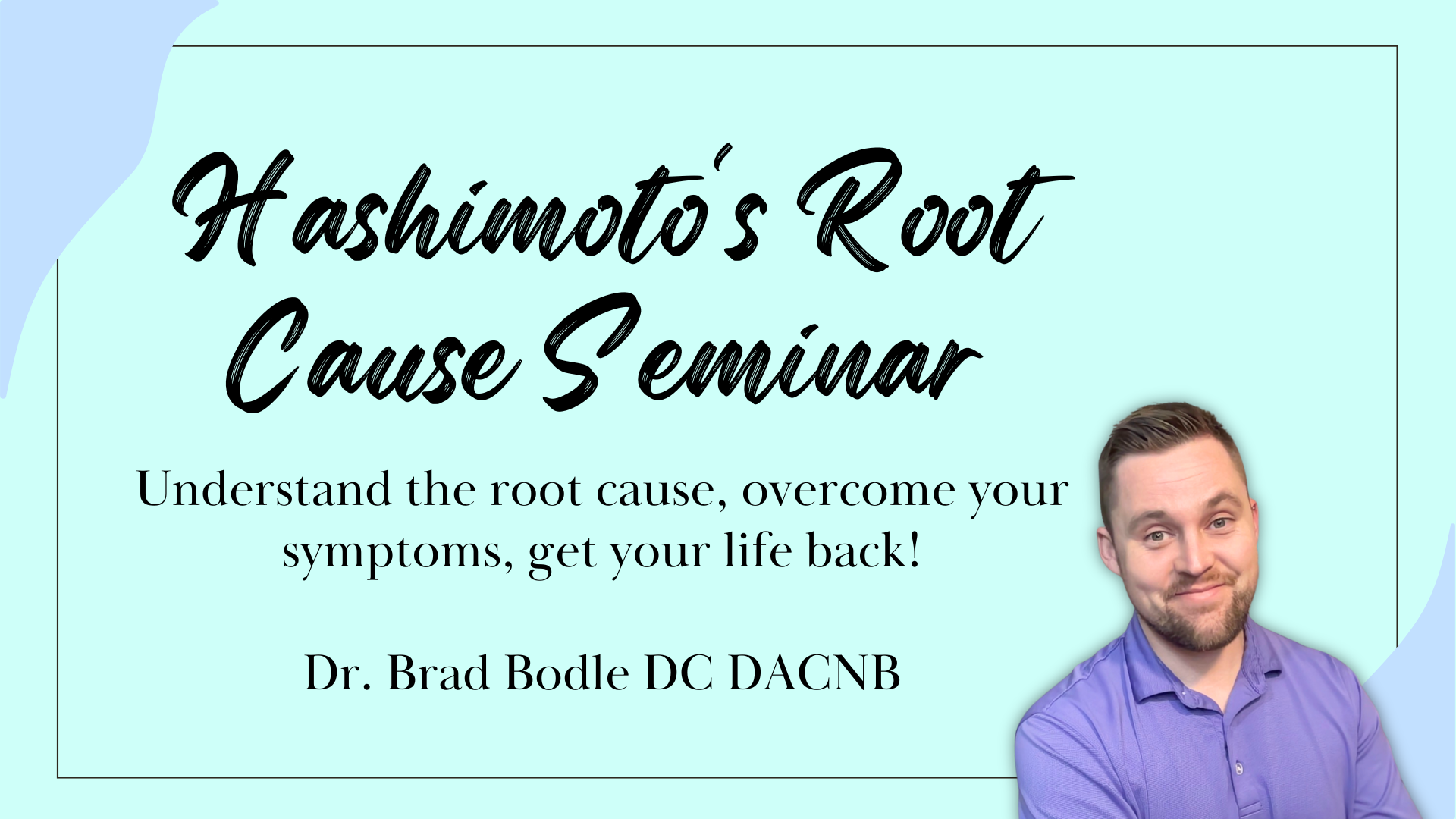 Hashimoto's Root Cause Seminar

Understand the root cause, overcome your symptoms, get your life back!

Dr. Brad Bodle DC DACNB